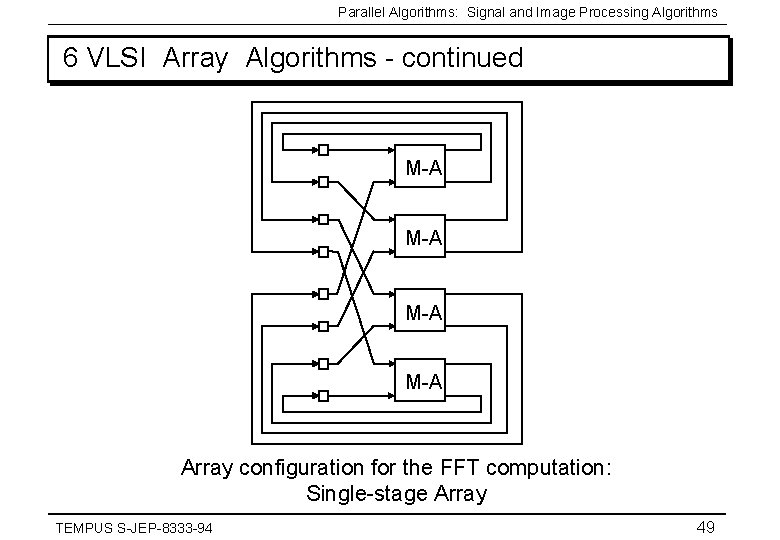 Parallel Algorithms: Signal and Image Processing Algorithms

6 VLSI Array Algorithms - continued

M-A

M-A

M-A

M-A

Array configuration for the FFT computation:
Single-stage Array

TEMPUS S-JEP-8333-94

49